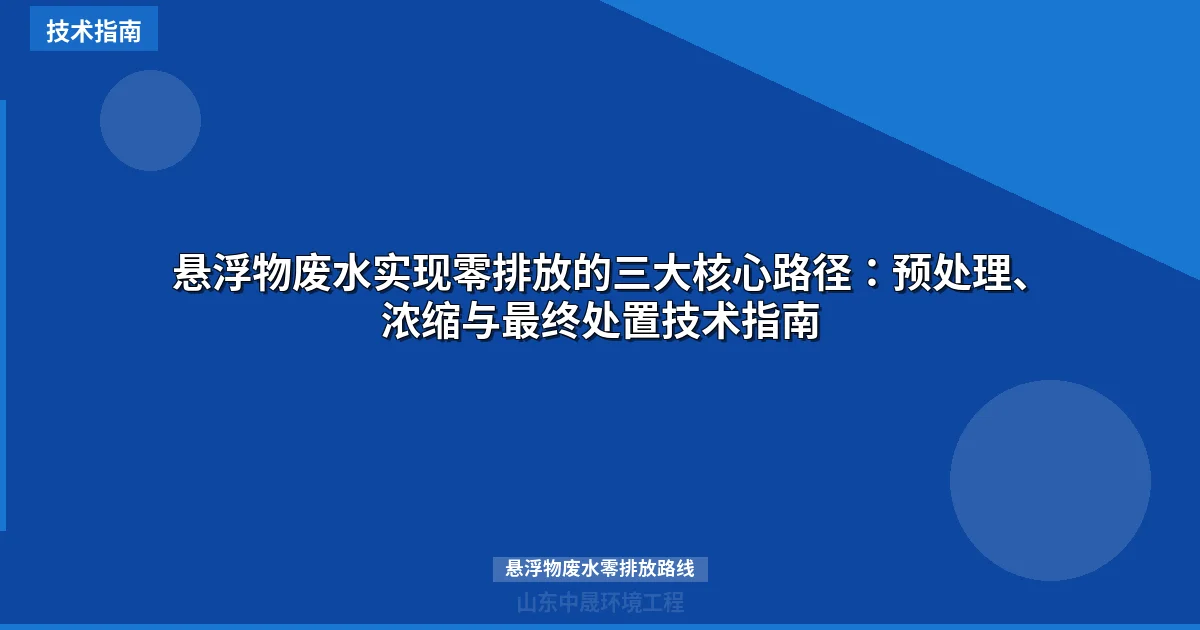 技术指南

悬浮物废水实现零排放的三大核心路径：预处理、浓缩与最终处置技术指南

悬浮物废水零排放路线

山东中晟环境工程